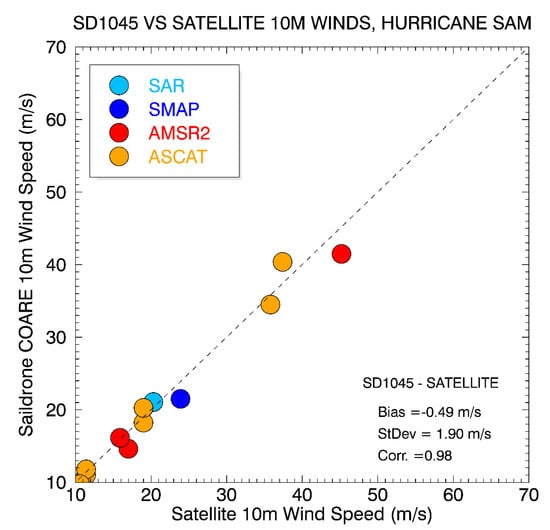 SD1045 VS SATELLITE 10M WINDS, HURRICANE SAM

SAR
SMAP
AMSR2
ASCAT

Saildrone COARE 10m Wind Speed (m/s)

70
60
50
40
30
20
10

SD1045 - SATELLITE
Bias =-0.49 m/s
StDev = 1.90 m/s
Corr. =0.98

10 20 30 40 50 60 70
Satellite 10m Wind Speed (m/s)